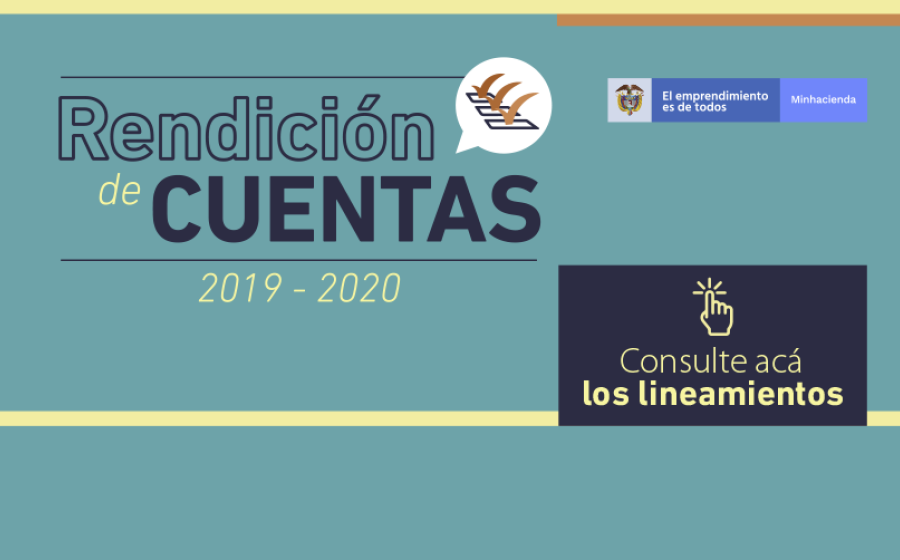 Rendición de CUENTAS

2019 - 2020

El emprendimiento es de todos

Minhacienda

Consulte acá los lineamientos